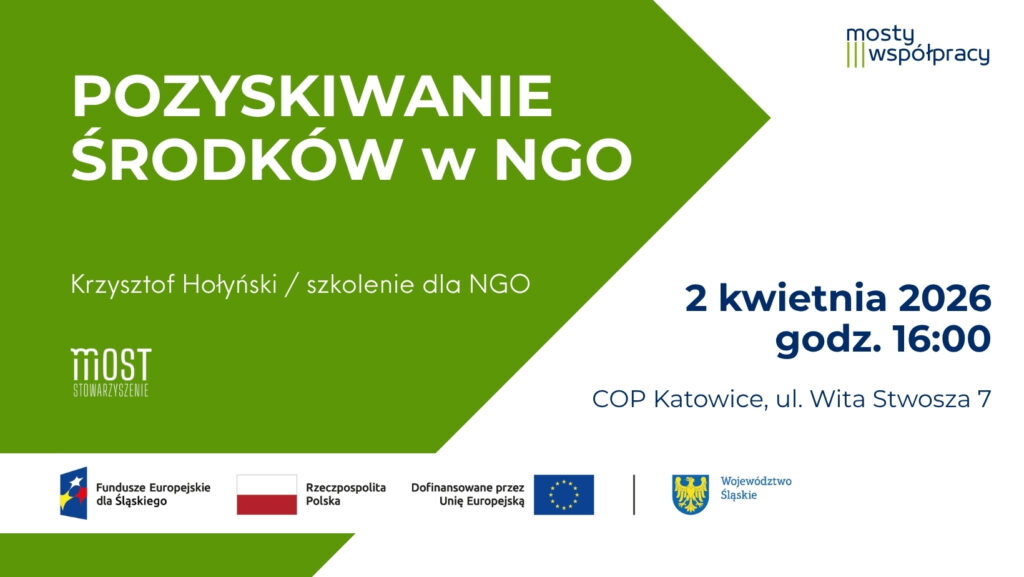 mosty współpracy

POZYSKIWANIE ŚRODKÓW w NGO

Krzysztof Hołyński / szkolenie dla NGO

MOST STOWARZYSZENIE

2 kwietnia 2026
godz. 16:00

COP Katowice, ul. Wita Stwosza 7

Fundusze Europejskie dla Śląskiego

Rzeczpospolita Polska

Dofinansowane przez Unię Europejską

Województwo Śląskie